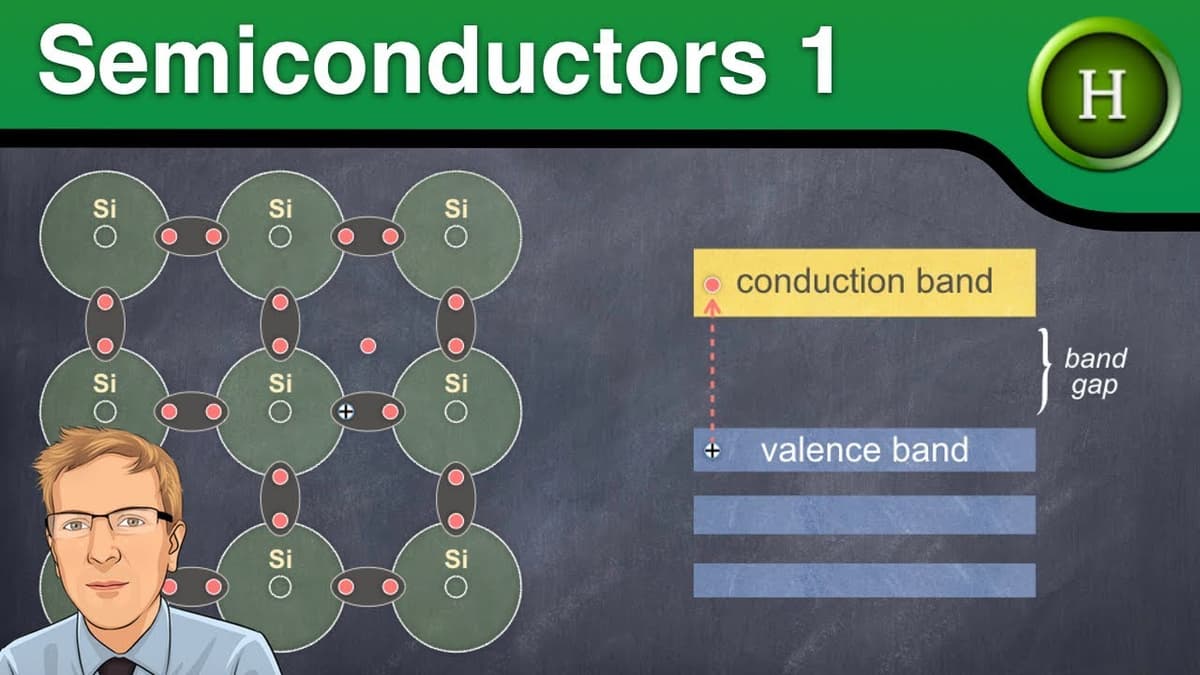 Semiconductors 1

H

Si Si Si
Si Si Si
Si Si

conduction band
band gap
valence band